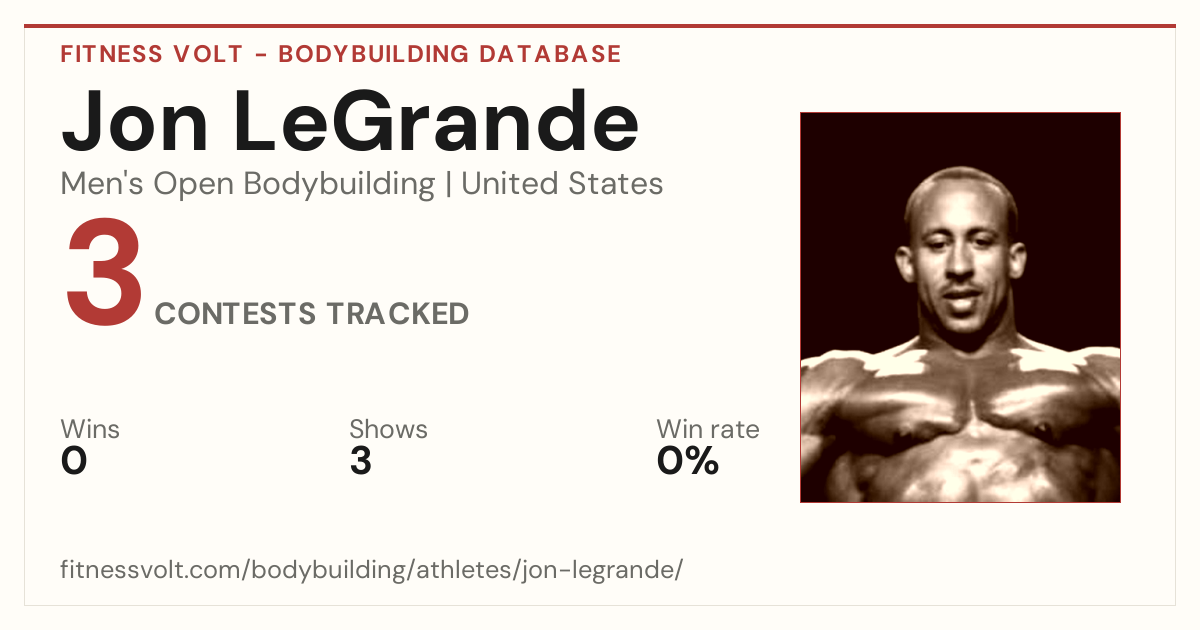 FITNESS VOLT - BODYBUILDING DATABASE

Jon LeGrande

Men's Open Bodybuilding | United States

3 CONTESTS TRACKED

Wins
0

Shows
3

Win rate
0%

fitnessvolt.com/bodybuilding/athletes/jon-legrande/